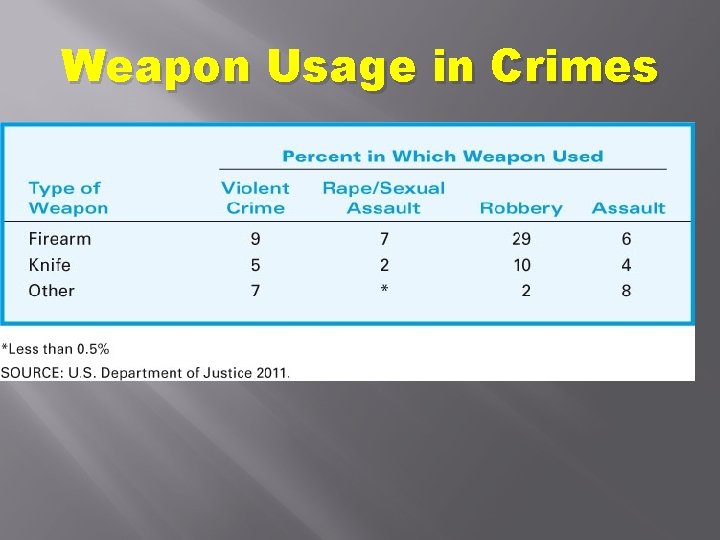 Weapon Usage in Crimes

Percent in Which Weapon Used

| Type of Weapon | Violent Crime | Rape/Sexual Assault | Robbery | Assault |
|---|---|---|---|---|
| Firearm | 9 | 7 | 29 | 6 |
| Knife | 5 | 2 | 10 | 4 |
| Other | 7 | * | 2 | 8 |

*Less than 0.5%
SOURCE: U.S. Department of Justice 2011.